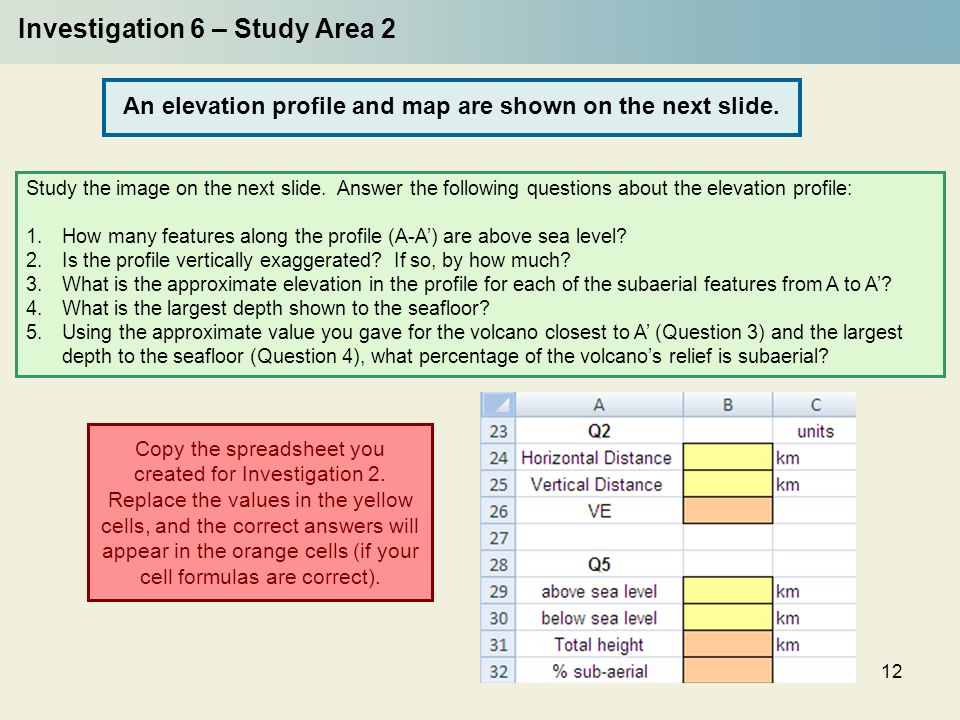 Investigation 6 – Study Area 2

An elevation profile and map are shown on the next slide.

Study the image on the next slide. Answer the following questions about the elevation profile:

1. How many features along the profile (A-A') are above sea level?
2. Is the profile vertically exaggerated? If so, by how much?
3. What is the approximate elevation in the profile for each of the subaerial features from A to A'?
4. What is the largest depth shown to the seafloor?
5. Using the approximate value you gave for the volcano closest to A' (Question 3) and the largest depth to the seafloor (Question 4), what percentage of the volcano's relief is subaerial?

Copy the spreadsheet you created for Investigation 2. Replace the values in the yellow cells, and the correct answers will appear in the orange cells (if your cell formulas are correct).

| | A | B | C |
|---|---|---|---|
| 23 | Q2 | | units |
| 24 | Horizontal Distance | | km |
| 25 | Vertical Distance | | km |
| 26 | VE | | |
| 27 | | | |
| 28 | Q5 | | |
| 29 | above sea level | | km |
| 30 | below sea level | | km |
| 31 | Total height | | km |
| 32 | % sub-aerial | | |

12